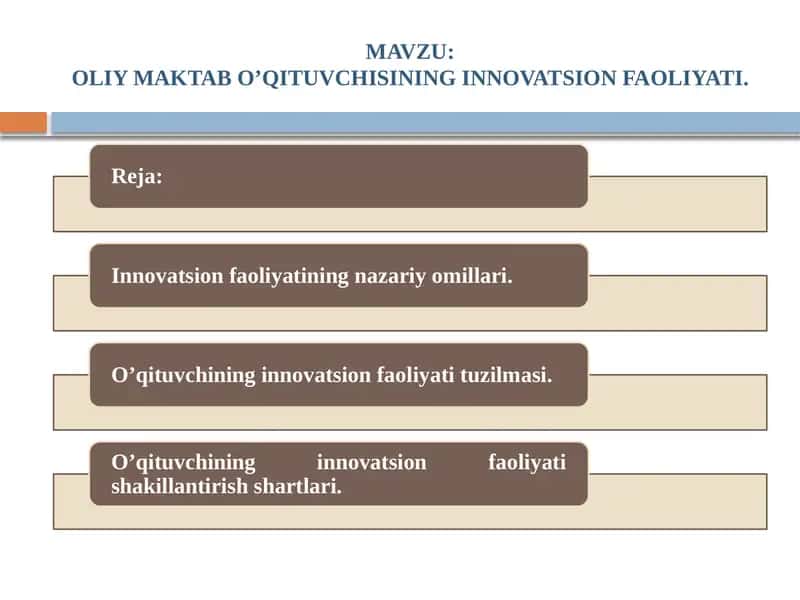 MAVZU:
OLIY MAKTAB O’QITUVCHISINING INNOVATSION FAOLIYATI.

Reja:

Innovatsion faoliyatining nazariy omillari.

O’qituvchining innovatsion faoliyati tuzilmasi.

O’qituvchining innovatsion faoliyati shakillantirish shartlari.